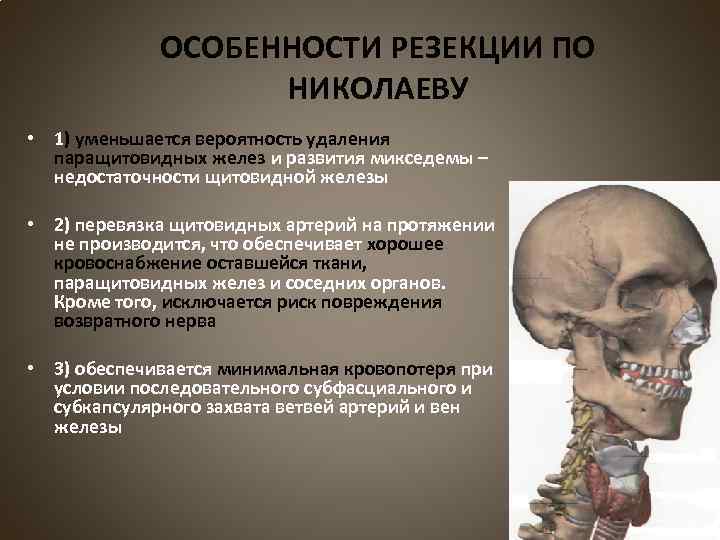 ОСОБЕННОСТИ РЕЗЕКЦИИ ПО НИКОЛАЕВУ

• 1) уменьшается вероятность удаления паращитовидных желез и развития микседемы – недостаточности щитовидной железы

• 2) перевязка щитовидных артерий на протяжении не производится, что обеспечивает хорошее кровоснабжение оставшейся ткани, паращитовидных желез и соседних органов. Кроме того, исключается риск повреждения возвратного нерва

• 3) обеспечивается минимальная кровопотеря при условии последовательного субфасциального и субкапсулярного захвата ветвей артерий и вен железы